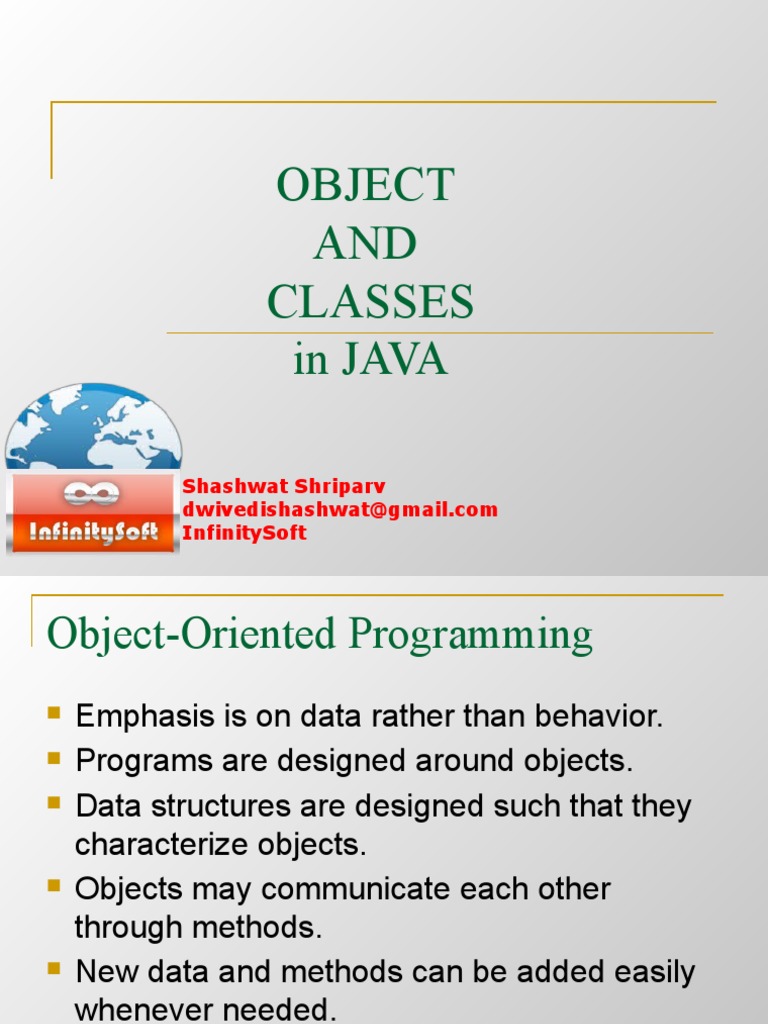 OBJECT
AND
CLASSES
in JAVA

InfinitySoft

Shashwat Shriparv
dwivedishashwat@gmail.com
InfinitySoft

Object-Oriented Programming

- Emphasis is on data rather than behavior.
- Programs are designed around objects.
- Data structures are designed such that they characterize objects.
- Objects may communicate each other through methods.
- New data and methods can be added easily whenever needed.